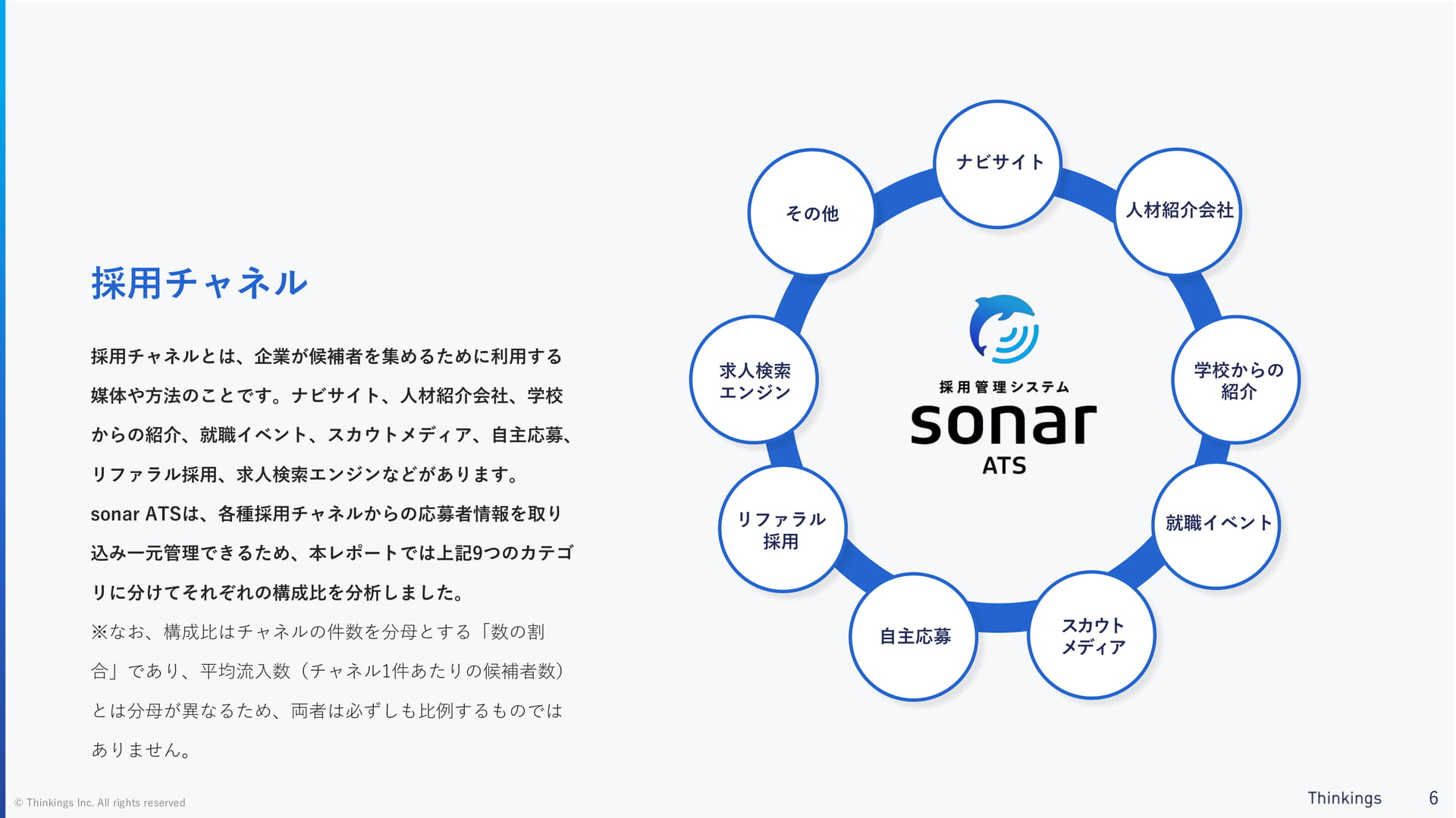 採用チャネル

採用チャネルとは、企業が候補者を集めるために利用する媒体や方法のことです。ナビサイト、人材紹介会社、学校からの紹介、就職イベント、スカウトメディア、自主応募、リファラル採用、求人検索エンジンなどがあります。
sonar ATSは、各種採用チャネルからの応募者情報を取り込み一元管理できるため、本レポートでは上記9つのカテゴリに分けてそれぞれの構成比を分析しました。
※なお、構成比はチャネルの件数を分母とする「数の割合」であり、平均流入数（チャネル1件あたりの候補者数）とは分母が異なるため、両者は必ずしも比例するものではありません。

ナビサイト
人材紹介会社
学校からの紹介
就職イベント
スカウトメディア
自主応募
リファラル採用
求人検索エンジン
その他

採用管理システム
sonar
ATS

© Thinkings Inc. All rights reserved
Thinkings 6